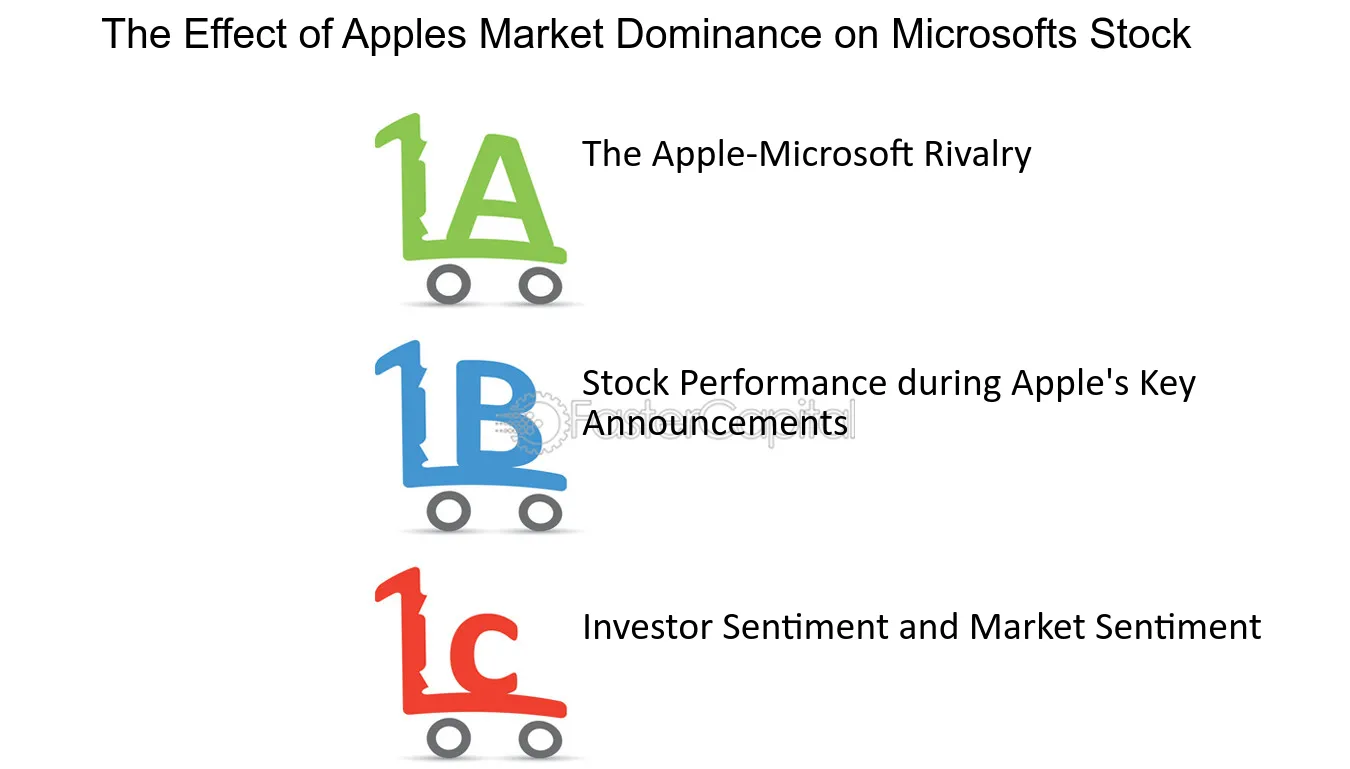 The Effect of Apples Market Dominance on Microsofts Stock

1A

The Apple-Microsoft Rivalry

1B

Stock Performance during Apple's Key Announcements

1C

Investor Sentiment and Market Sentiment

FasterCapital